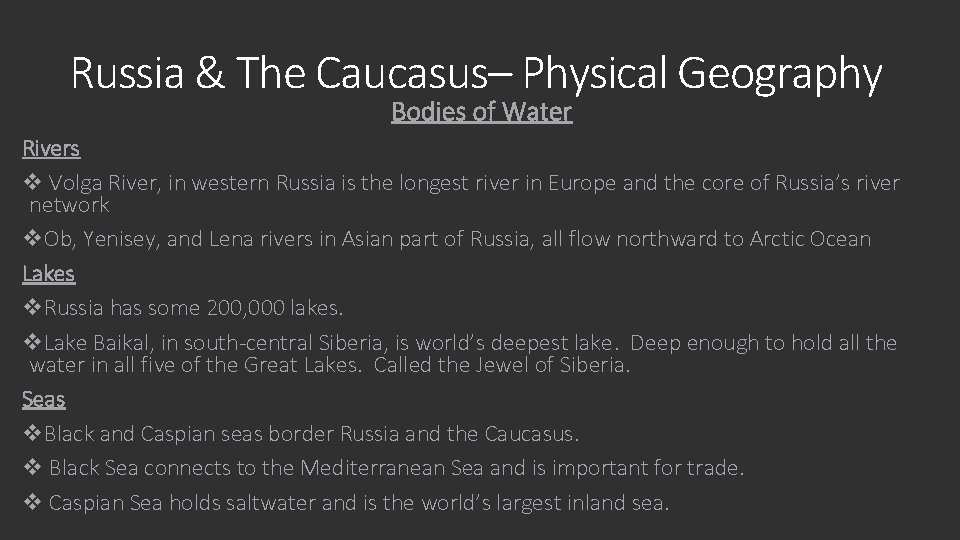 Russia & The Caucasus– Physical Geography

Bodies of Water

Rivers

❖ Volga River, in western Russia is the longest river in Europe and the core of Russia's river network

❖Ob, Yenisey, and Lena rivers in Asian part of Russia, all flow northward to Arctic Ocean

Lakes

❖Russia has some 200,000 lakes.

❖Lake Baikal, in south-central Siberia, is world's deepest lake. Deep enough to hold all the water in all five of the Great Lakes. Called the Jewel of Siberia.

Seas

❖Black and Caspian seas border Russia and the Caucasus.

❖ Black Sea connects to the Mediterranean Sea and is important for trade.

❖ Caspian Sea holds saltwater and is the world's largest inland sea.